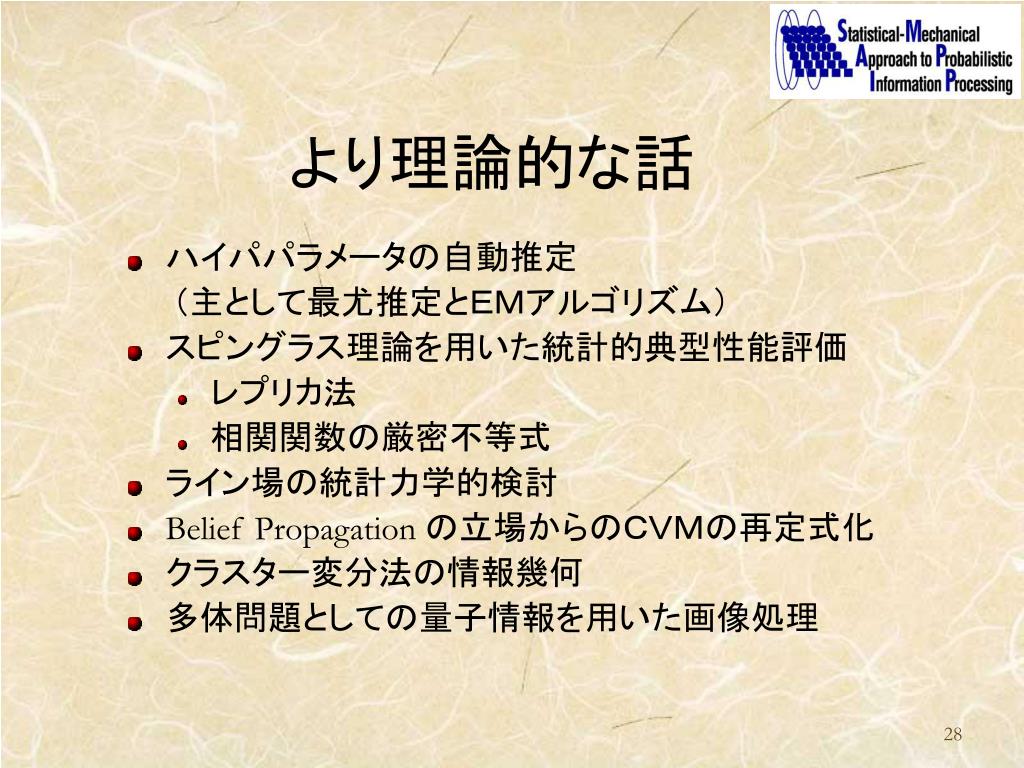 Statistical-Mechanical Approach to Probabilistic Information Processing

より理論的な話

ハイパパラメータの自動推定
（主として最尤推定とEMアルゴリズム）

スピングラス理論を用いた統計的典型性能評価

レプリカ法

相関関数の厳密不等式

ライン場の統計力学的検討

Belief Propagation の立場からのCVMの再定式化

クラスター変分法の情報幾何

多体問題としての量子情報を用いた画像処理

28